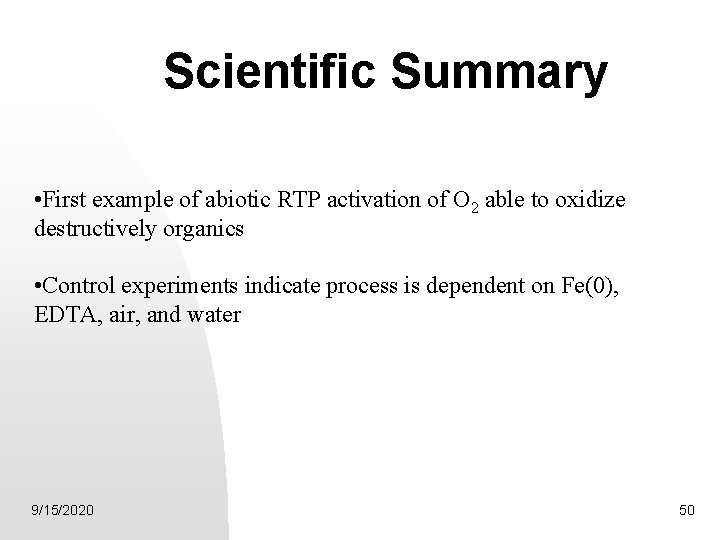 Scientific Summary

•First example of abiotic RTP activation of $O_2$ able to oxidize destructively organics

•Control experiments indicate process is dependent on Fe(0), EDTA, air, and water

9/15/2020

50